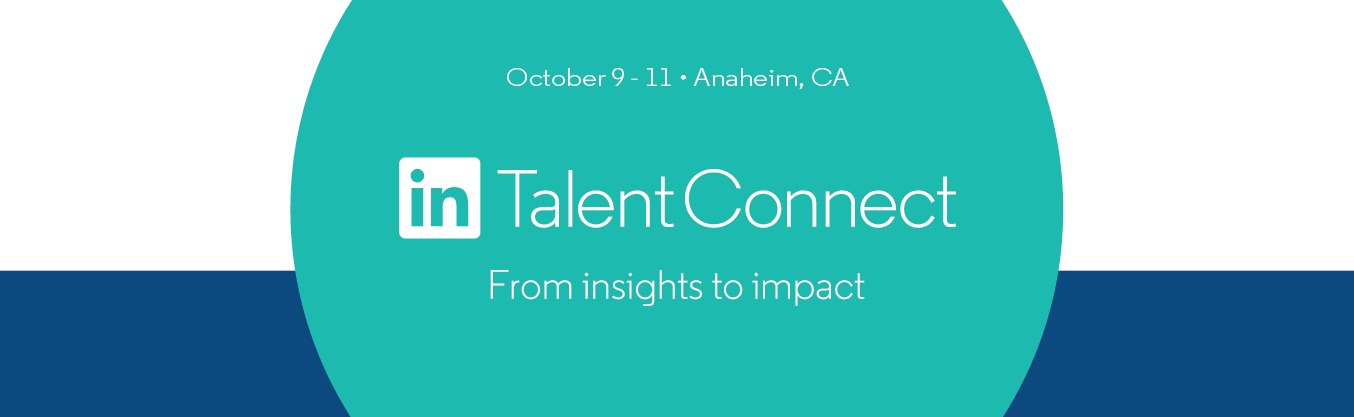 October 9 - 11 • Anaheim, CA

in Talent Connect

From insights to impact